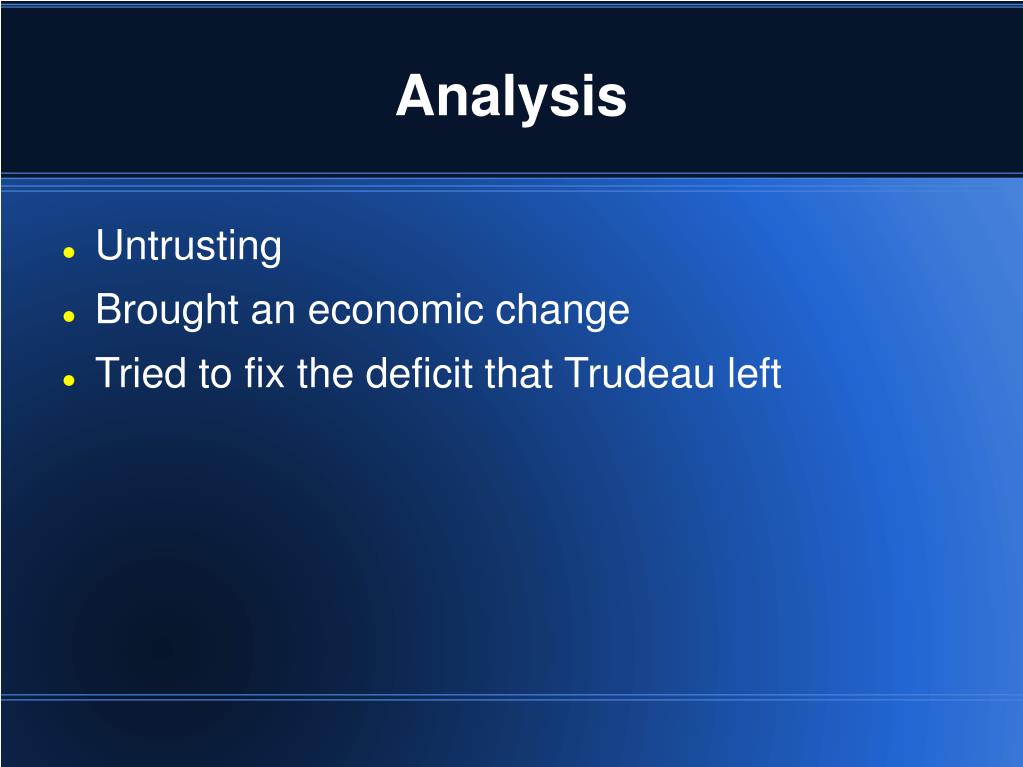 Analysis

- Untrusting
- Brought an economic change
- Tried to fix the deficit that Trudeau left